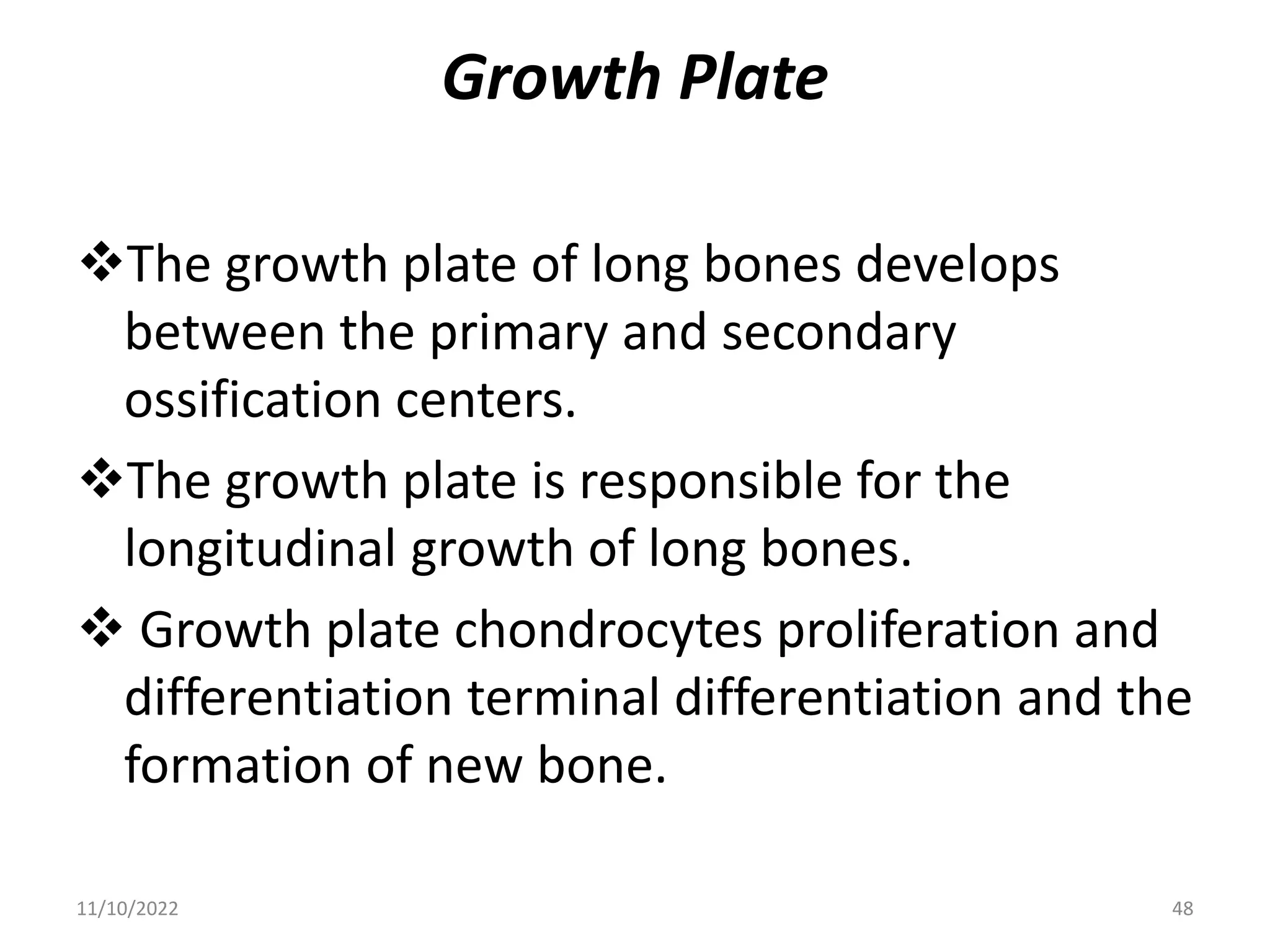 Growth Plate

❖The growth plate of long bones develops between the primary and secondary ossification centers.

❖The growth plate is responsible for the longitudinal growth of long bones.

❖ Growth plate chondrocytes proliferation and differentiation terminal differentiation and the formation of new bone.

11/10/2022

48